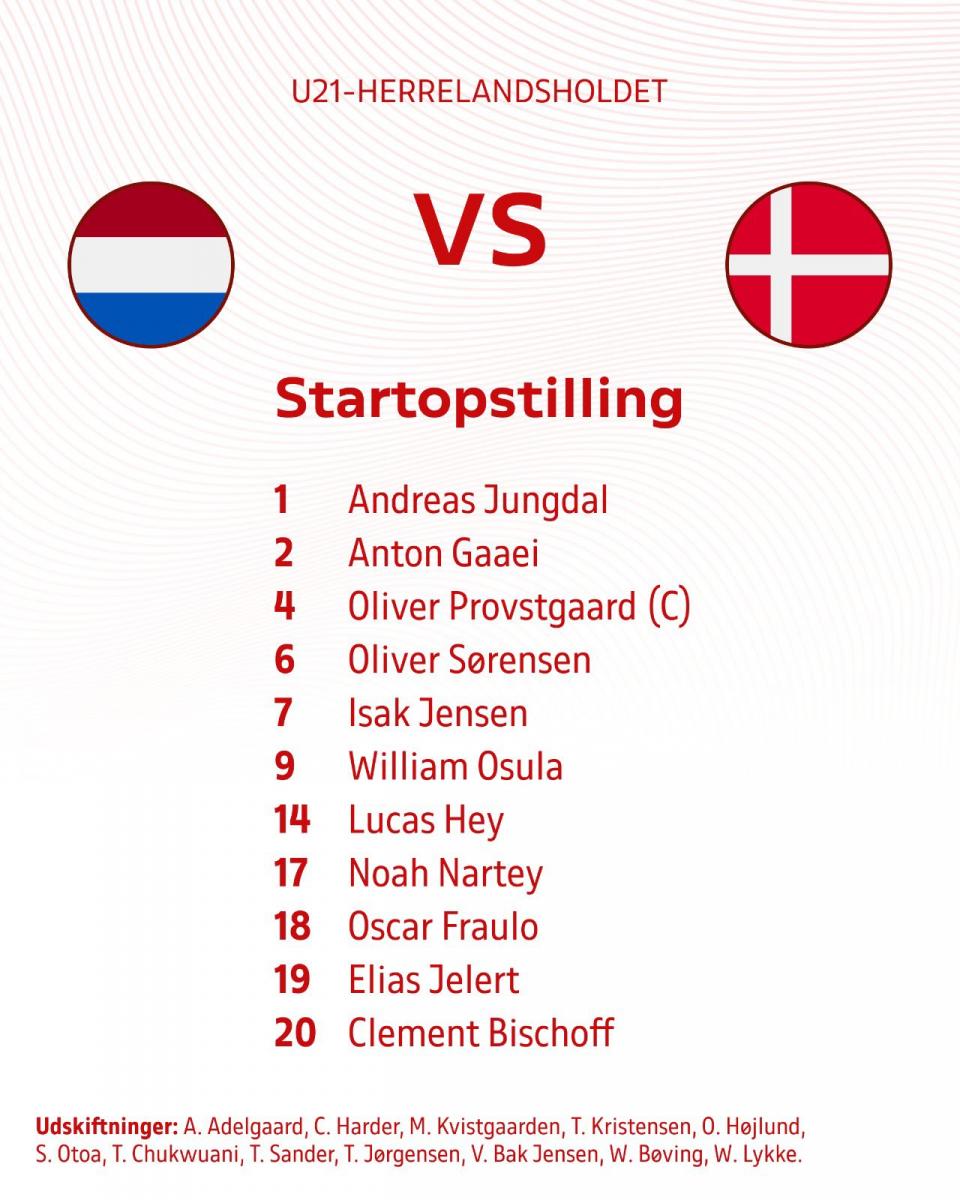 U21-HERRELANDSHOLDET

VS

Startopstilling

1 Andreas Jungdal
2 Anton Gaaei
4 Oliver Provstgaard (C)
6 Oliver Sørensen
7 Isak Jensen
9 William Osula
14 Lucas Hey
17 Noah Nartey
18 Oscar Fraulo
19 Elias Jelert
20 Clement Bischoff

Udskiftninger: A. Adelgaard, C. Harder, M. Kvistgaarden, T. Kristensen, O. Højlund, S. Otoa, T. Chukwuani, T. Sander, T. Jørgensen, V. Bak Jensen, W. Bøving, W. Lykke.